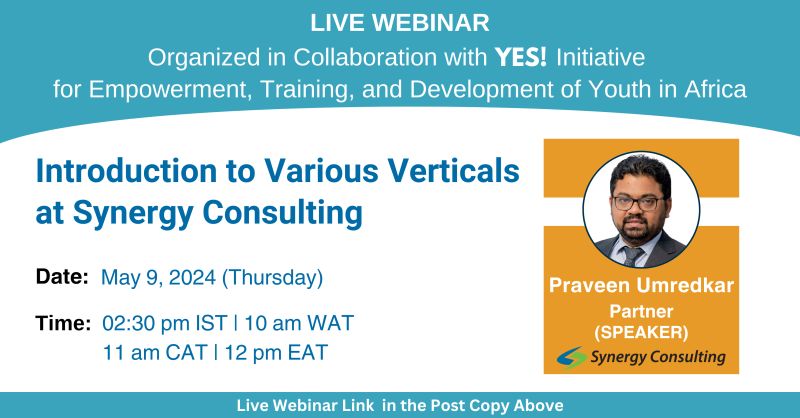 LIVE WEBINAR
Organized in Collaboration with YES! Initiative for Empowerment, Training, and Development of Youth in Africa

Introduction to Various Verticals at Synergy Consulting

Date: May 9, 2024 (Thursday)

Time: 02:30 pm IST | 10 am WAT
11 am CAT | 12 pm EAT

Praveen Umredkar
Partner
(SPEAKER)
Synergy Consulting

Live Webinar Link in the Post Copy Above